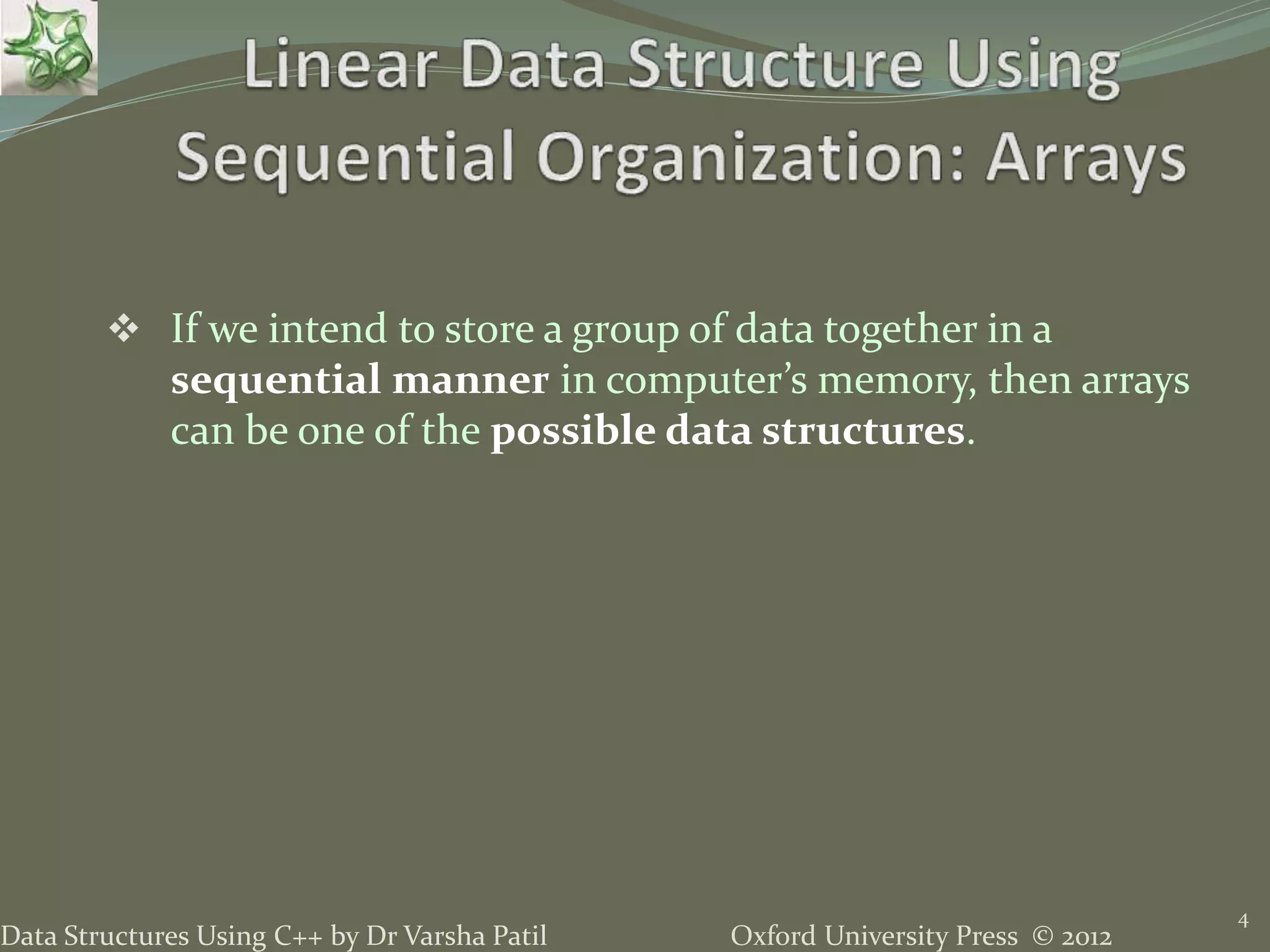 Linear Data Structure Using Sequential Organization: Arrays

❖ If we intend to store a group of data together in a sequential manner in computer’s memory, then arrays can be one of the possible data structures.

Data Structures Using C++ by Dr Varsha Patil

Oxford University Press © 2012

4